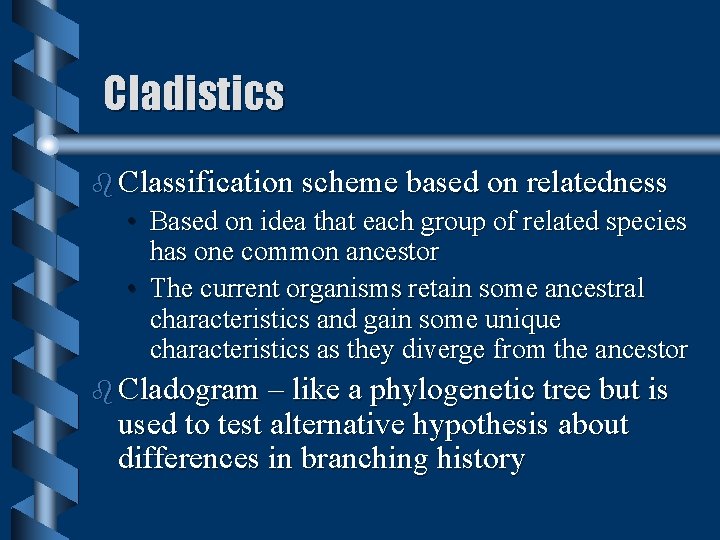 Cladistics

Classification scheme based on relatedness

• Based on idea that each group of related species has one common ancestor

• The current organisms retain some ancestral characteristics and gain some unique characteristics as they diverge from the ancestor

Cladogram – like a phylogenetic tree but is used to test alternative hypothesis about differences in branching history